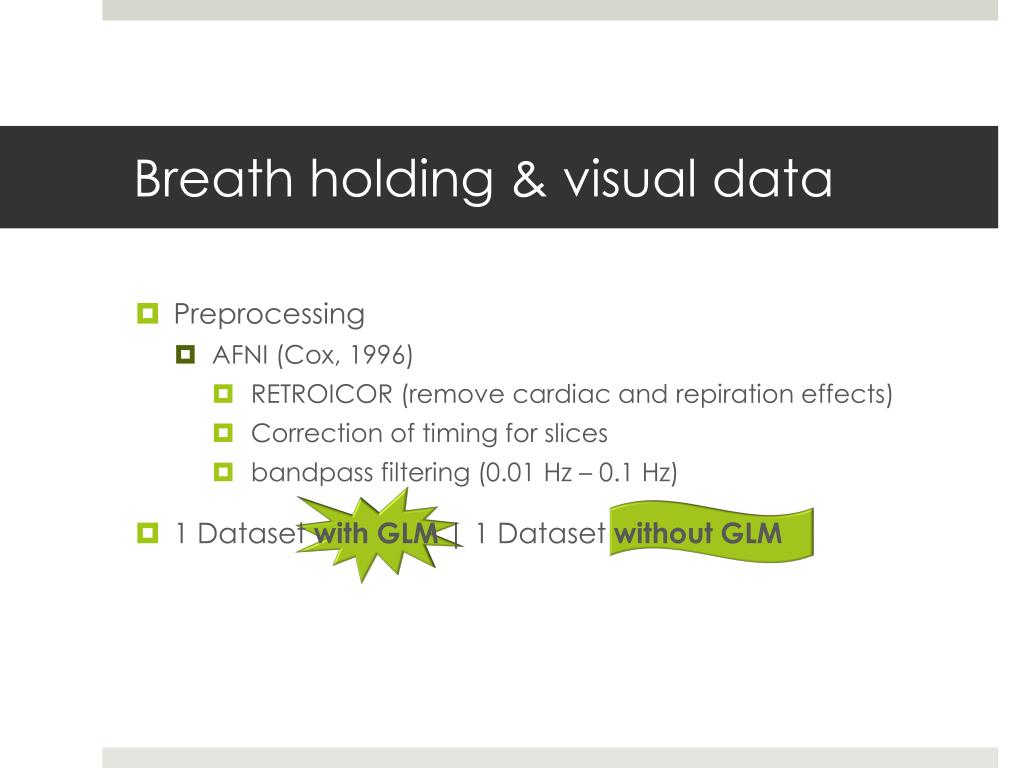 Breath holding & visual data

Preprocessing

AFNI (Cox, 1996)

RETROICOR (remove cardiac and repiration effects)

Correction of timing for slices

bandpass filtering (0.01 Hz – 0.1 Hz)

1 Dataset with GLM | 1 Dataset without GLM